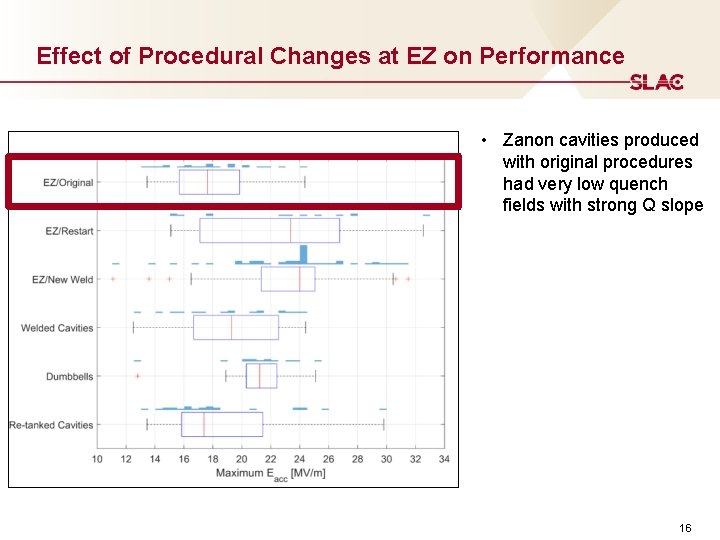 Effect of Procedural Changes at EZ on Performance

SLAC

EZ/Original

EZ/Restart

EZ/New Weld

Welded Cavities

Dumbbells

Re-tanked Cavities

10 12 14 16 18 20 22 24 26 28 30 32 34

Maximum $E_{acc}$ [MV/m]

• Zanon cavities produced with original procedures had very low quench fields with strong Q slope

16